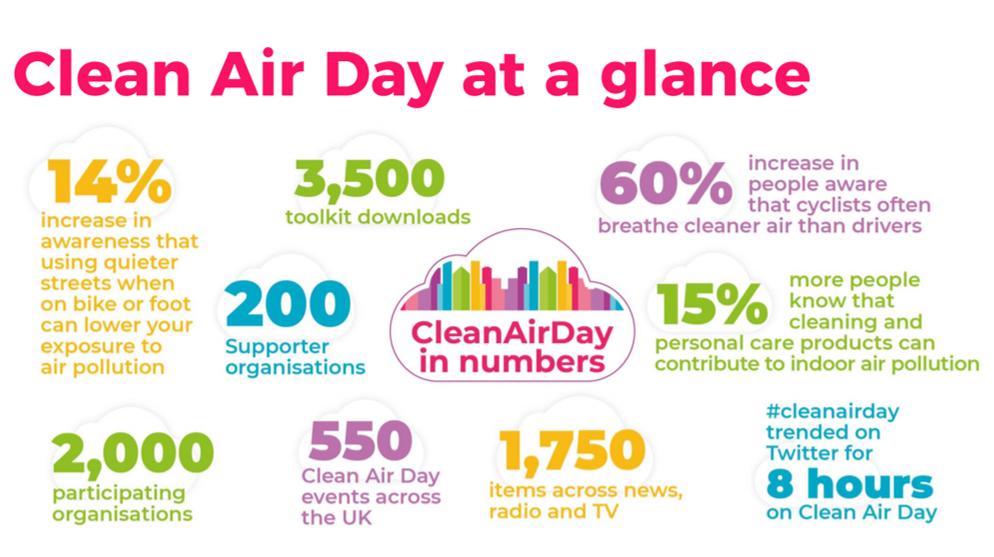 Clean Air Day at a glance

14%
increase in awareness that using quieter streets when on bike or foot can lower your exposure to air pollution

3,500
toolkit downloads

60%
increase in people aware that cyclists often breathe cleaner air than drivers

200
Supporter organisations

CleanAirDay in numbers

15%
more people know that cleaning and personal care products can contribute to indoor air pollution

2,000
participating organisations

550
Clean Air Day events across the UK

1,750
items across news, radio and TV

#cleanairday trended on Twitter for
8 hours
on Clean Air Day